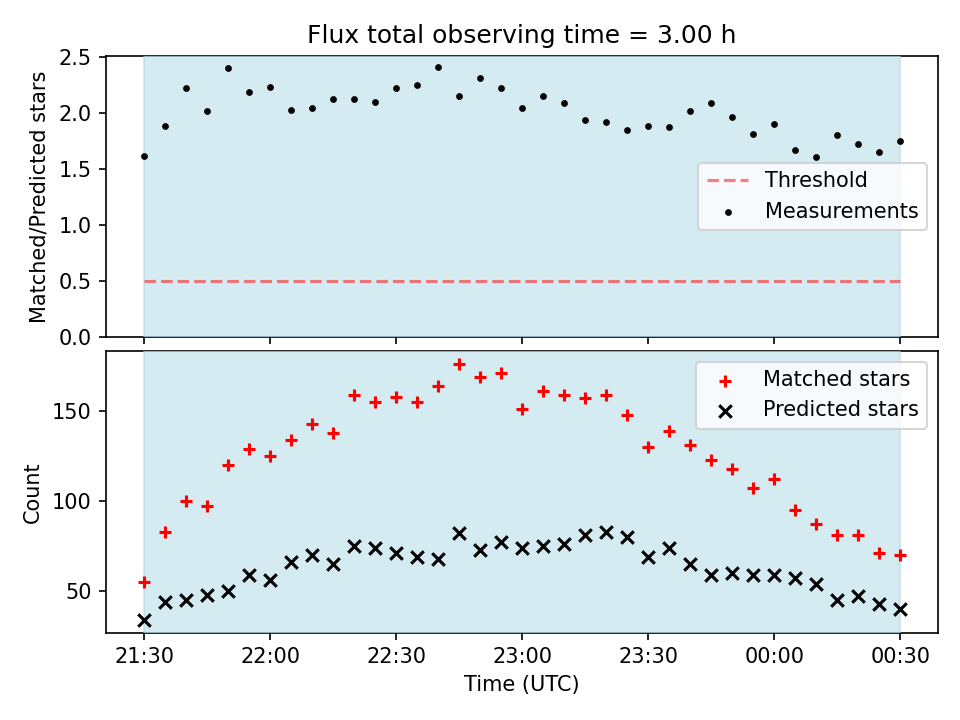 Flux total observing time = 3.00 h

Matched/Predicted stars

2.5
2.0
1.5
1.0
0.5
0.0

Threshold
Measurements

Count

150
100
50

Matched stars
Predicted stars

21:30
22:00
22:30
23:00
23:30
00:00
00:30

Time (UTC)